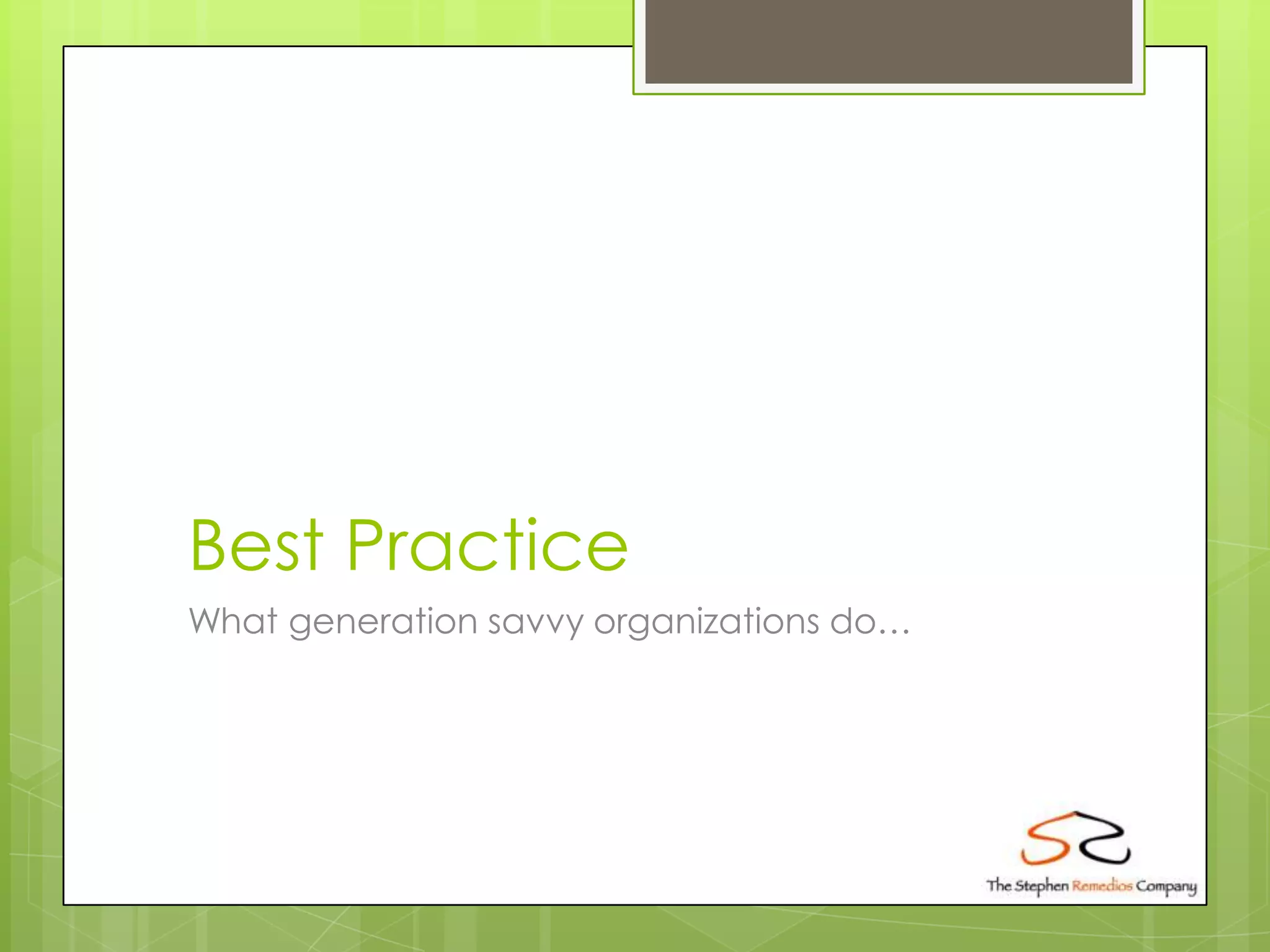 Best Practice

What generation savvy organizations do…

The Stephen Remedios Company